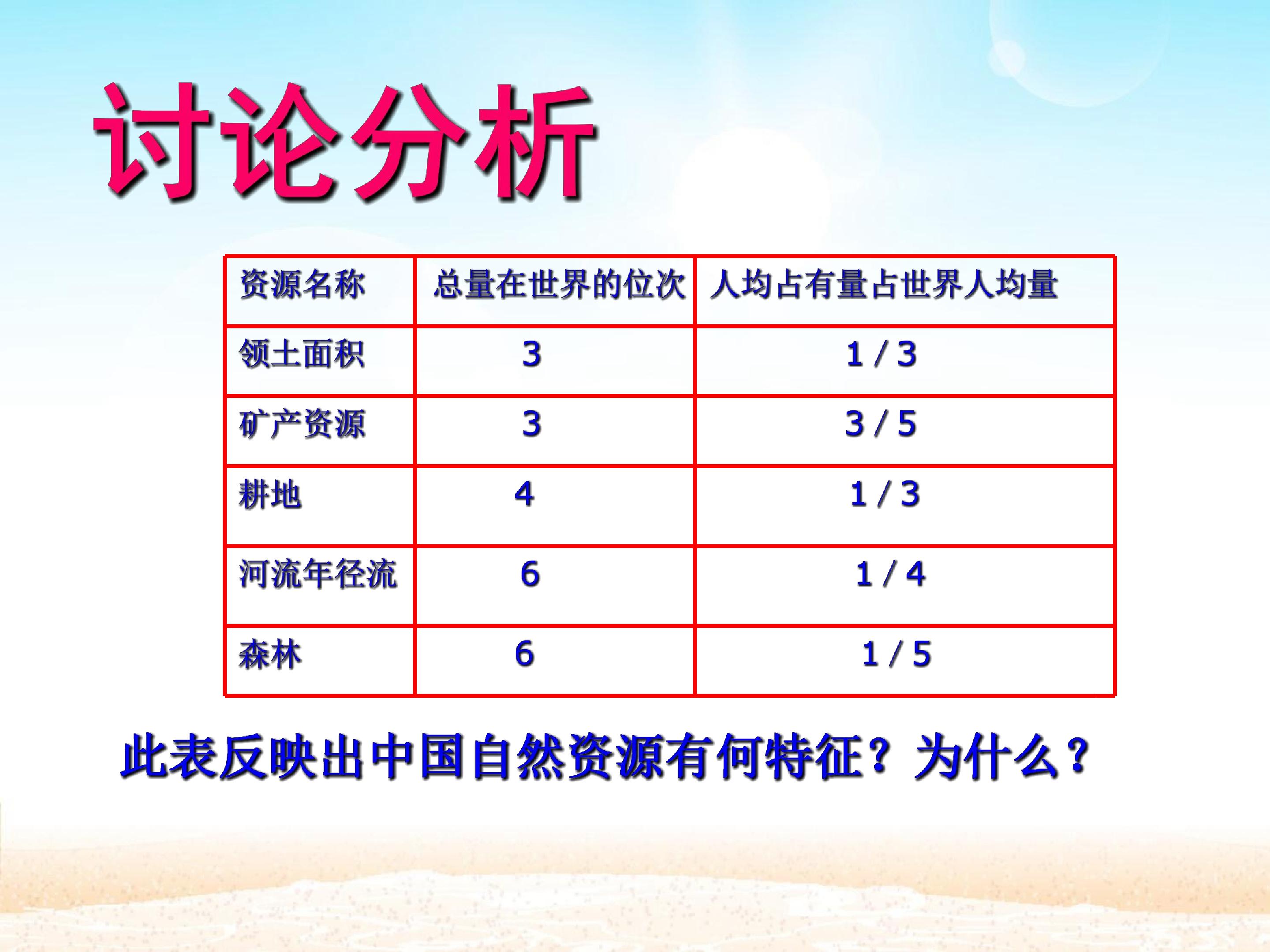 讨论分析

| 资源名称 | 总量在世界的位次 | 人均占有量占世界人均量 |
|---|---|---|
| 领土面积 | 3 | 1/3 |
| 矿产资源 | 3 | 3/5 |
| 耕地 | 4 | 1/3 |
| 河流年径流 | 6 | 1/4 |
| 森林 | 6 | 1/5 |

此表反映出中国自然资源有何特征？为什么？